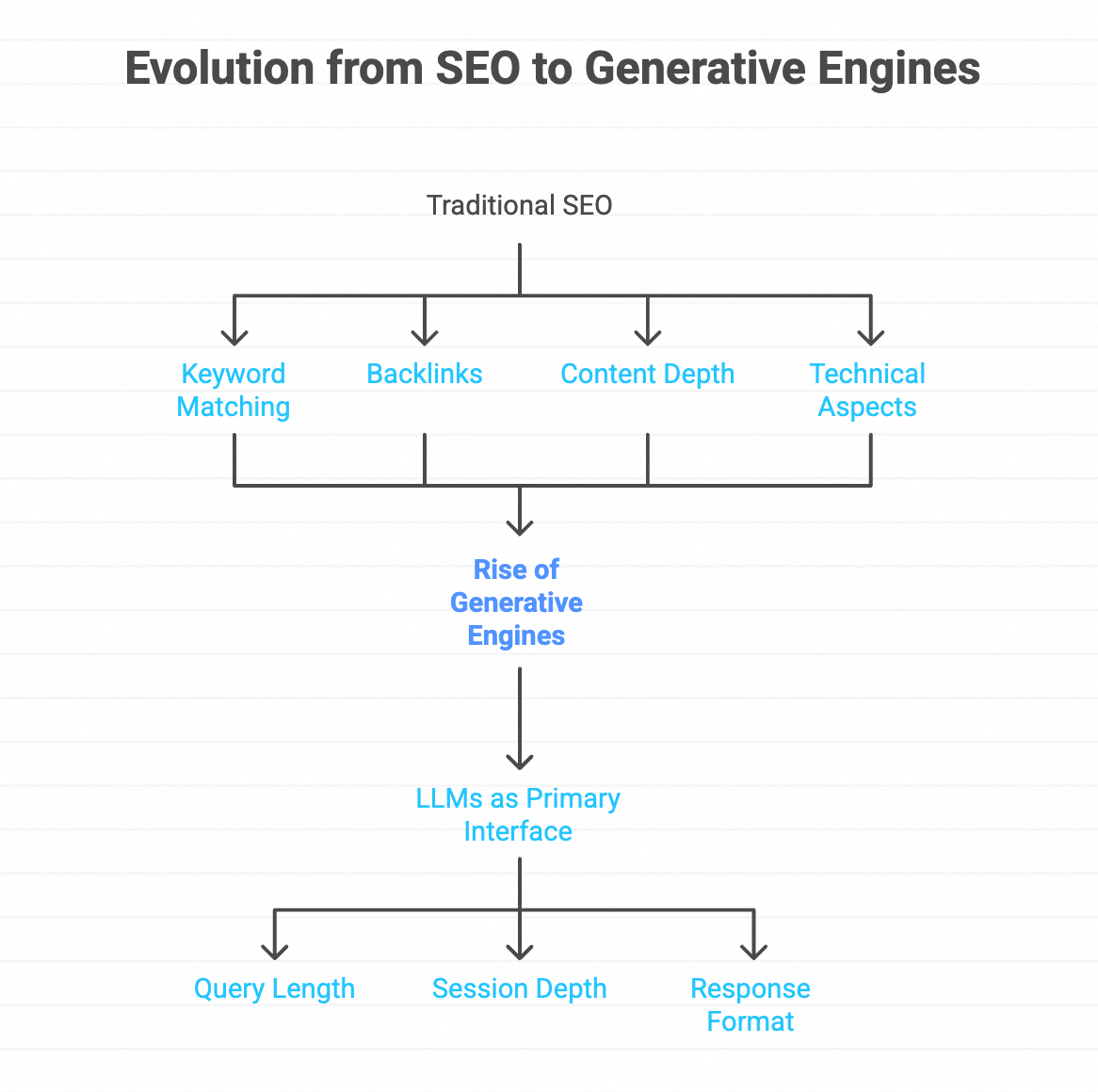 Evolution from SEO to Generative Engines

Traditional SEO

Keyword Matching

Backlinks

Content Depth

Technical Aspects

Rise of Generative Engines

LLMs as Primary Interface

Query Length

Session Depth

Response Format